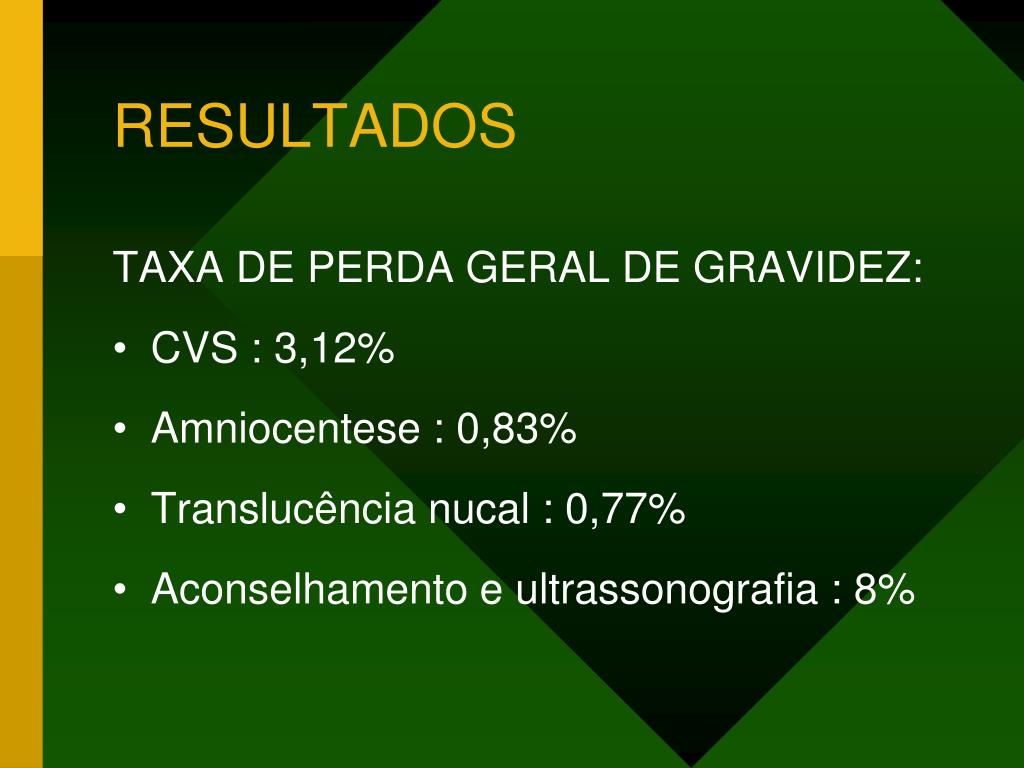 RESULTADOS

TAXA DE PERDA GERAL DE GRAVIDEZ:

• CVS : 3,12%
• Amniocentese : 0,83%
• Translucência nucal : 0,77%
• Aconselhamento e ultrassonografia : 8%